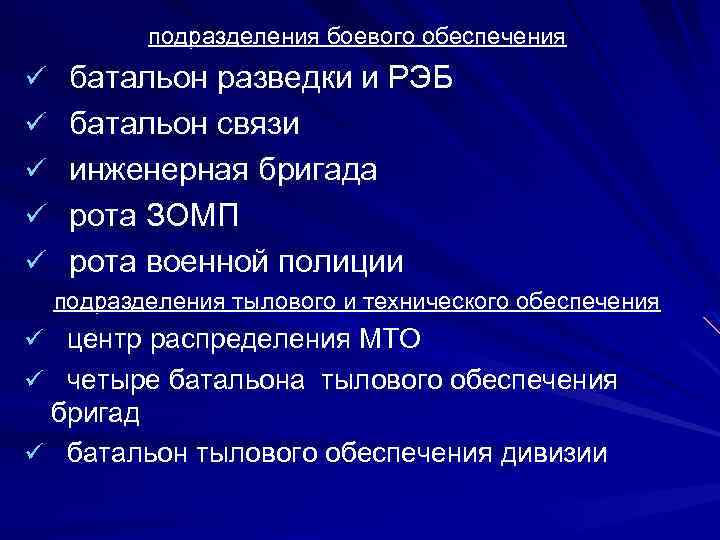 подразделения боевого обеспечения

✓ батальон разведки и РЭБ
✓ батальон связи
✓ инженерная бригада
✓ рота ЗОМП
✓ рота военной полиции

подразделения тылового и технического обеспечения

✓ центр распределения МТО
✓ четыре батальона тылового обеспечения бригад
✓ батальон тылового обеспечения дивизии